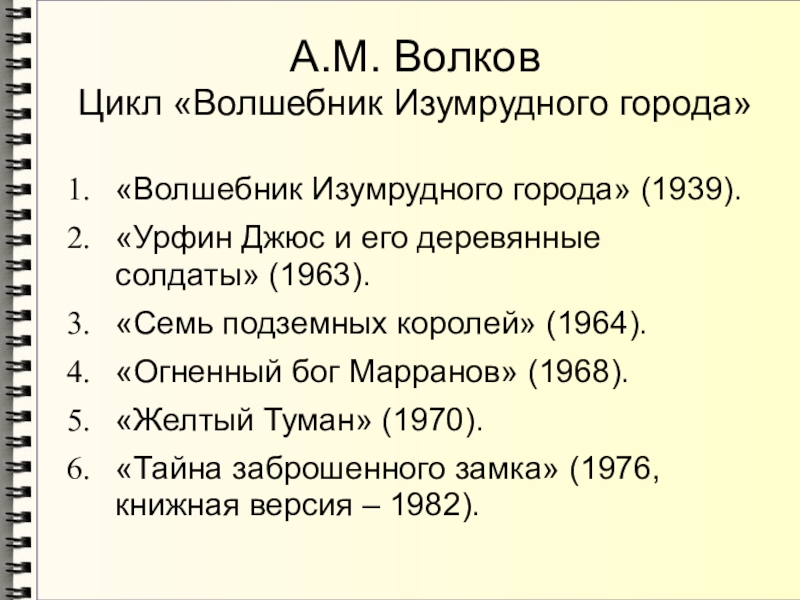 А.М. Волков
Цикл «Волшебник Изумрудного города»

1. «Волшебник Изумрудного города» (1939).
2. «Урфин Джюс и его деревянные солдаты» (1963).
3. «Семь подземных королей» (1964).
4. «Огненный бог Марранов» (1968).
5. «Желтый Туман» (1970).
6. «Тайна заброшенного замка» (1976, книжная версия – 1982).